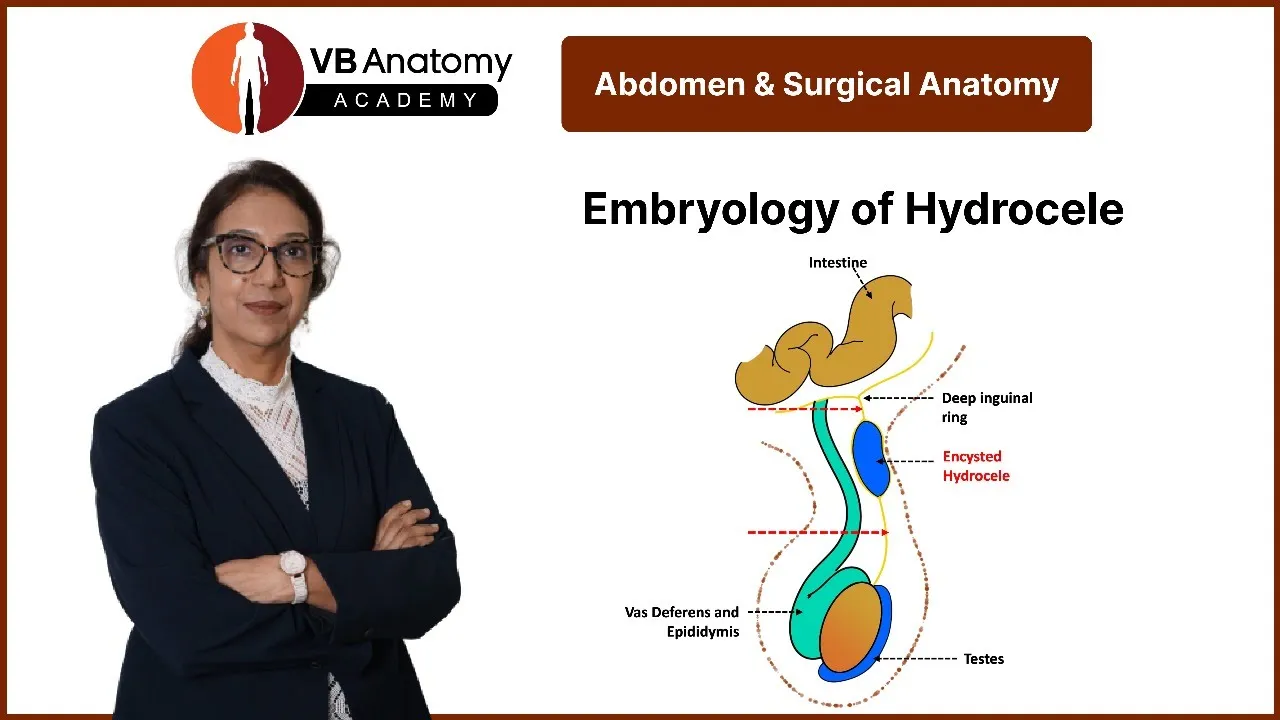 VB Anatomy
ACADEMY

Abdomen & Surgical Anatomy

Embryology of Hydrocele

Intestine

Deep inguinal ring

Encysted Hydrocele

Vas Deferens and Epididymis

Testes